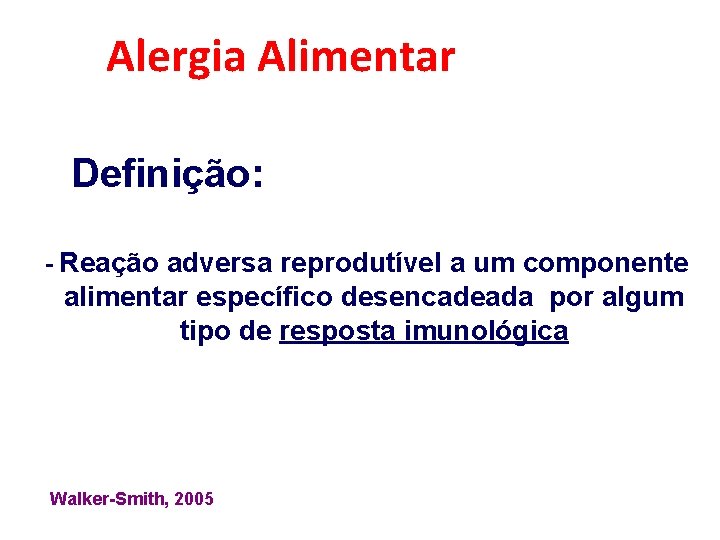 Alergia Alimentar

Definição:

- Reação adversa reprodutível a um componente alimentar específico desencadeada por algum tipo de resposta imunológica

Walker-Smith, 2005